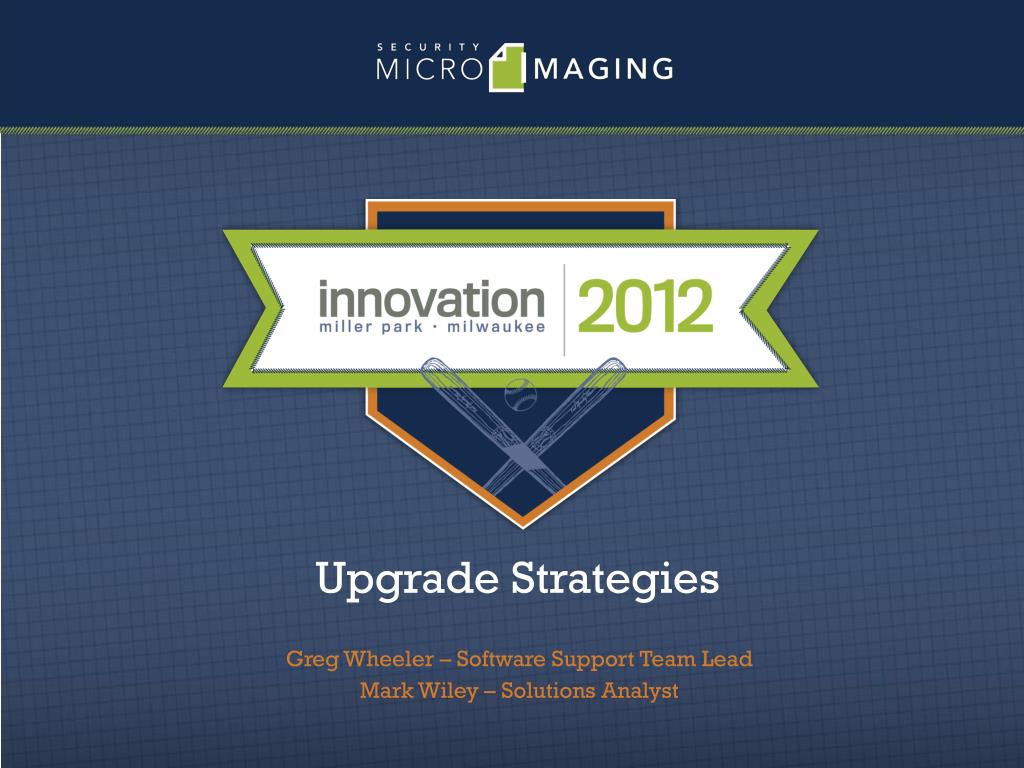 SECURITY MICRO IMAGING

innovation
miller park · milwaukee
2012

Upgrade Strategies

Greg Wheeler – Software Support Team Lead
Mark Wiley – Solutions Analyst